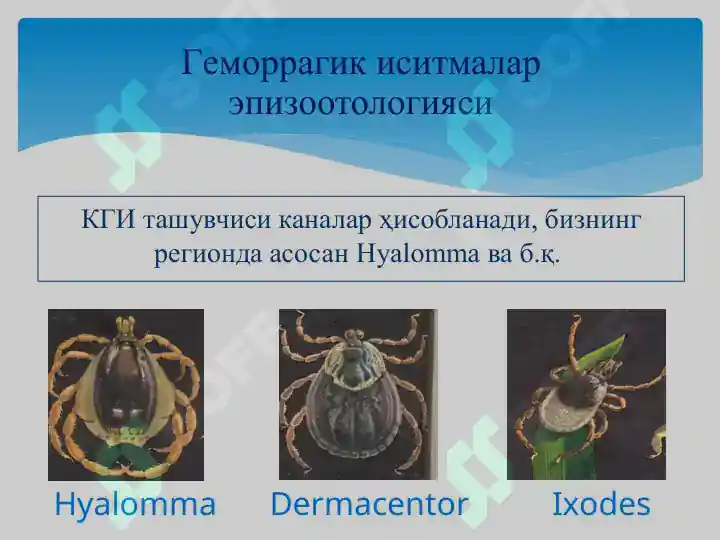 Геморрагик иситмалар эпизоотологияси

КГИ ташувчиси каналар ҳисобланади, бизнинг регионда асосан Hyalomma ва б.қ.

Hyalomma

Dermacentor

Ixodes